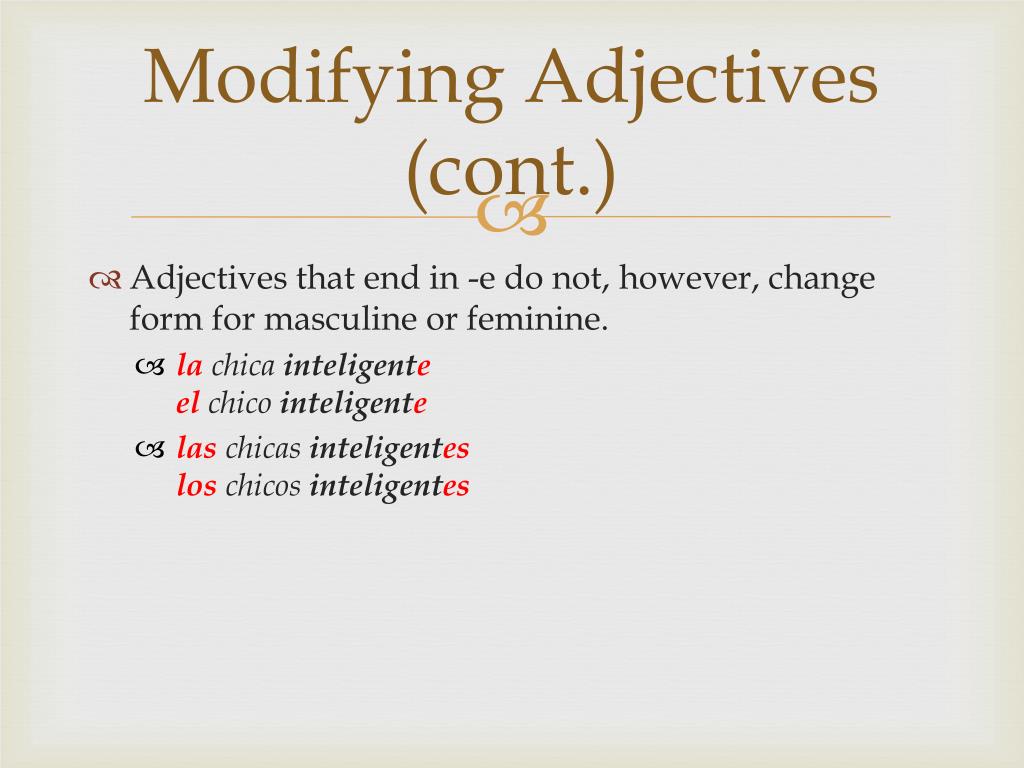 Modifying Adjectives (cont.)

Adjectives that end in -e do not, however, change form for masculine or feminine.

la chica inteligente
el chico inteligente

las chicas inteligentes
los chicos inteligentes